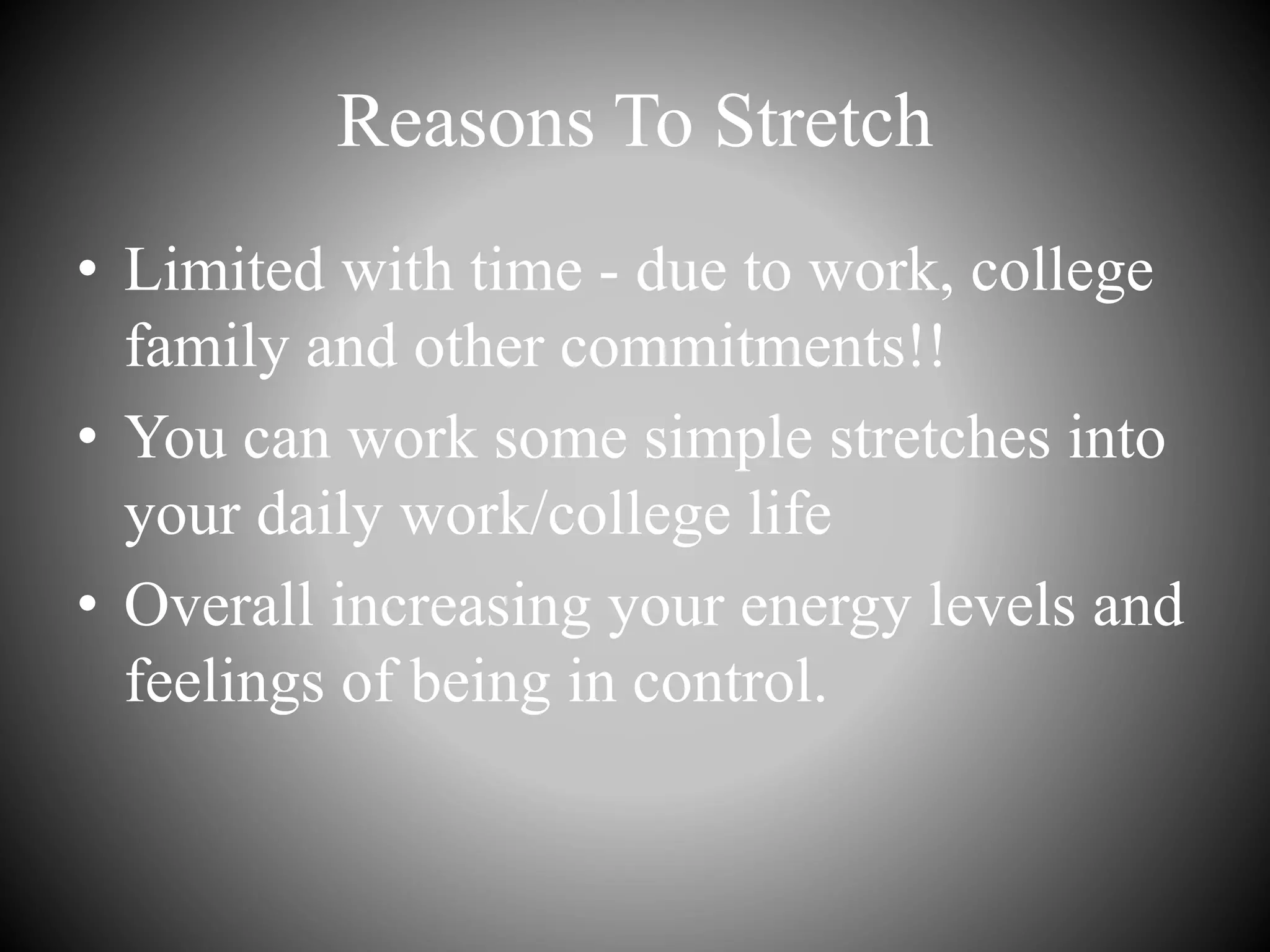 Reasons To Stretch

• Limited with time - due to work, college family and other commitments!!
• You can work some simple stretches into your daily work/college life
• Overall increasing your energy levels and feelings of being in control.